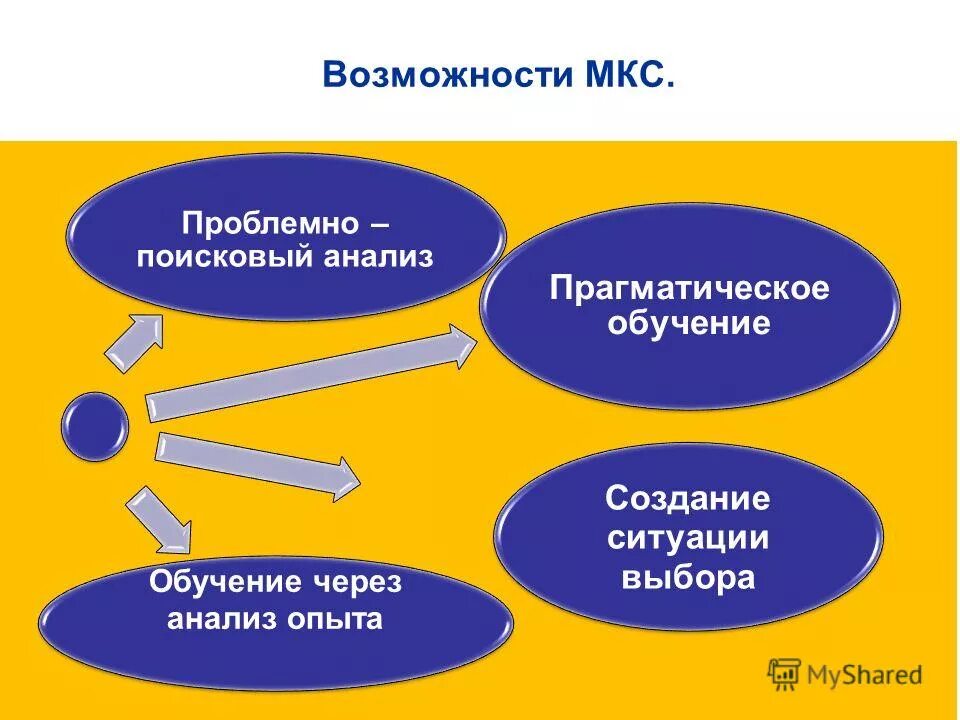 Возможности МКС.

Проблемно – поисковый анализ

Прагматическое обучение

Создание ситуации выбора

Обучение через анализ опыта

MyShared